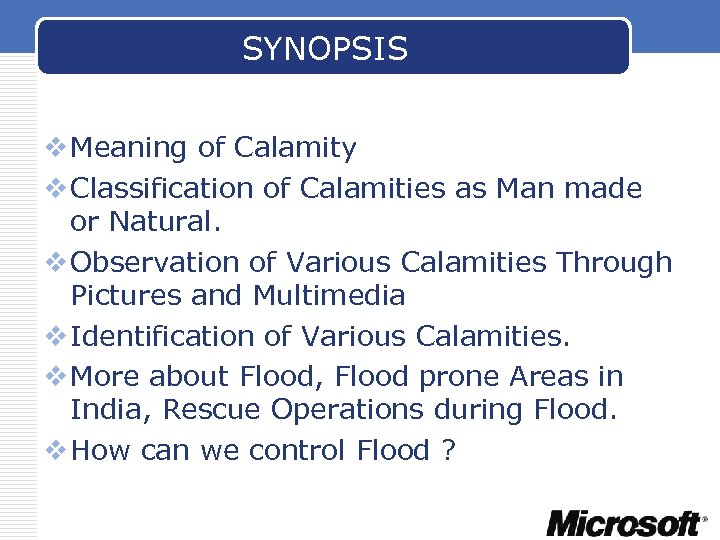 SYNOPSIS

❖ Meaning of Calamity
❖ Classification of Calamities as Man made or Natural.
❖ Observation of Various Calamities Through Pictures and Multimedia
❖ Identification of Various Calamities.
❖ More about Flood, Flood prone Areas in India, Rescue Operations during Flood.
❖ How can we control Flood ?

Microsoft®